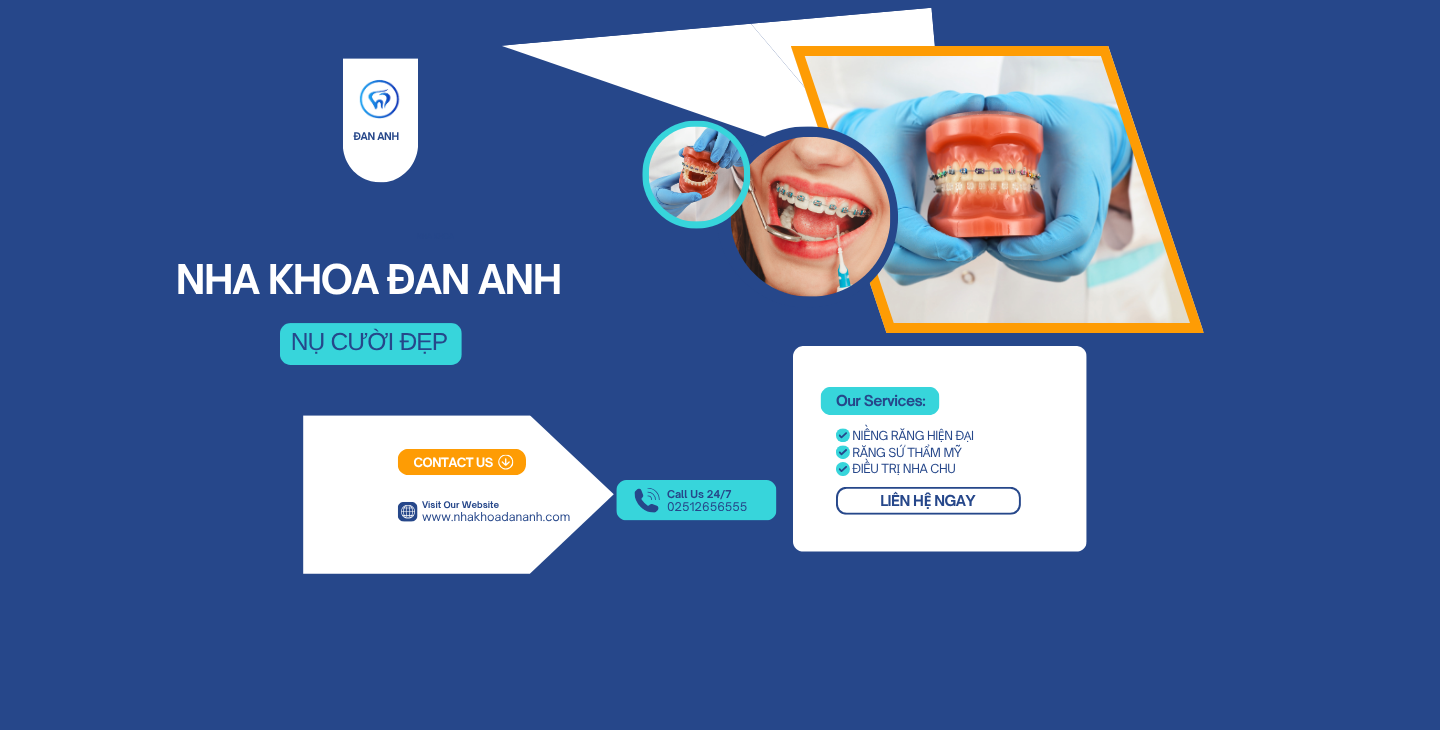 ĐAN ANH

NHA KHOA ĐAN ANH

NỤ CƯỜI ĐẸP

CONTACT US

Visit Our Website
www.nhakhoadananh.com

Call Us 24/7
02512656555

Our Services:

NIỀNG RĂNG HIỆN ĐẠI
RĂNG SỨ THẨM MỸ
ĐIỀU TRỊ NHA CHU

LIÊN HỆ NGAY